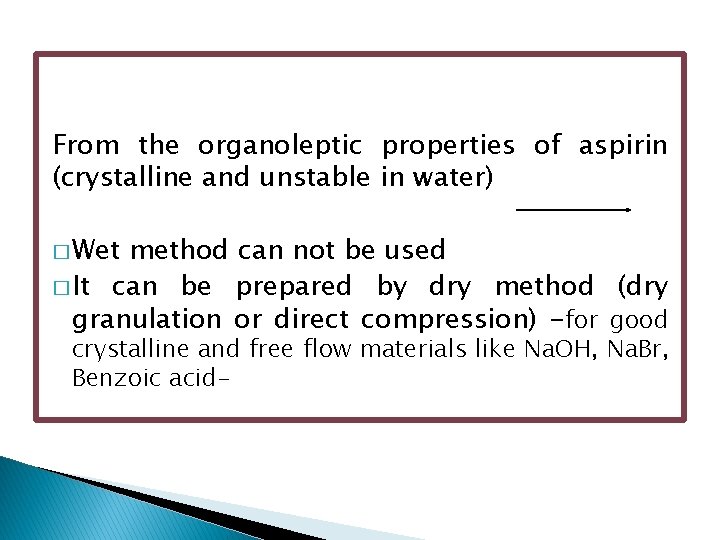 From the organoleptic properties of aspirin (crystalline and unstable in water)

□ Wet method can not be used

□ It can be prepared by dry method (dry granulation or direct compression) -for good crystalline and free flow materials like NaOH, NaBr, Benzoic acid-